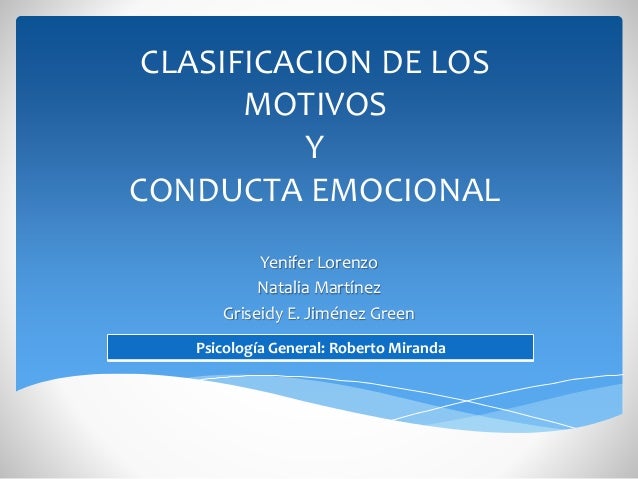 CLASIFICACION DE LOS MOTIVOS
Y
CONDUCTA EMOCIONAL

Yenifer Lorenzo
Natalia Martínez
Griseidy E. Jiménez Green

Psicología General: Roberto Miranda